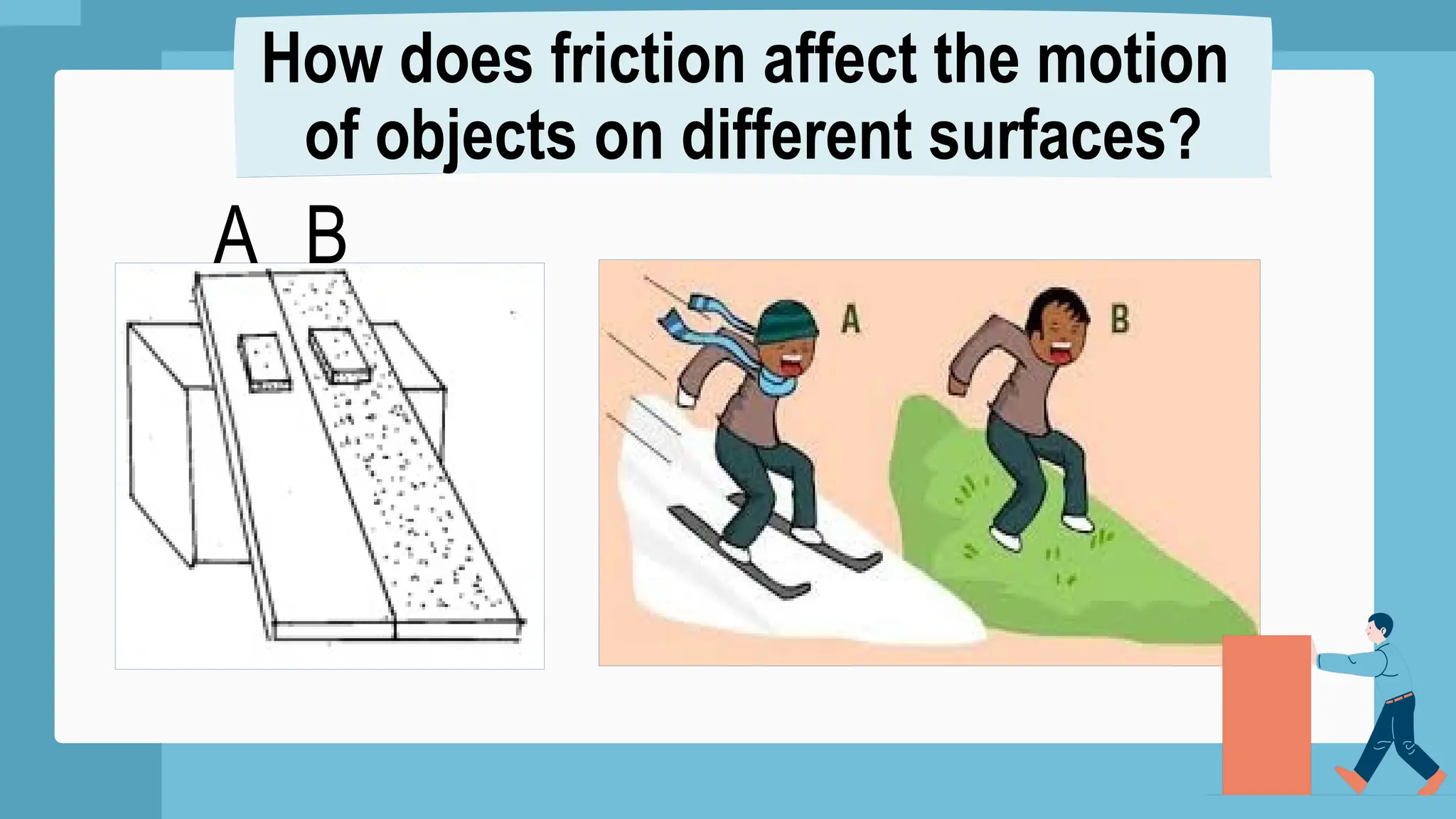 How does friction affect the motion of objects on different surfaces?

A B

A B